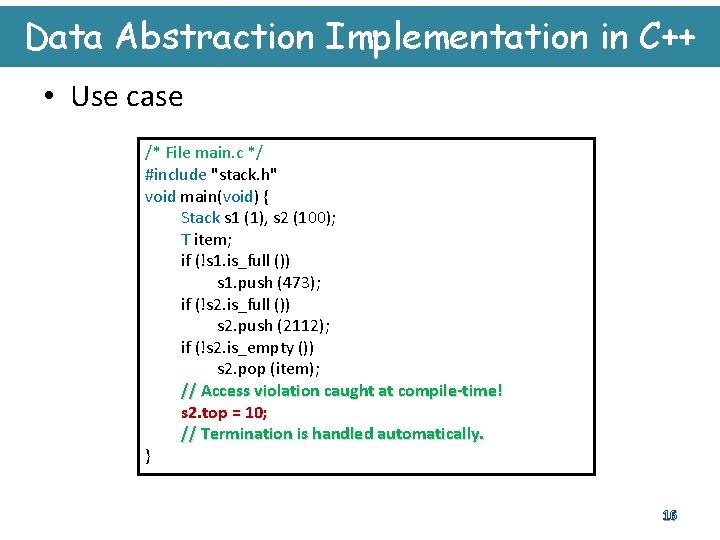 Data Abstraction Implementation in C++

• Use case

/* File main.c */
#include "stack.h"
void main(void) {
Stack s1 (1), s2 (100);
T item;
if (!s1.is_full ())
s1.push (473);
if (!s2.is_full ())
s2.push (2112);
if (!s2.is_empty ())
s2.pop (item);
// Access violation caught at compile-time!
s2.top = 10;
// Termination is handled automatically.
}

16